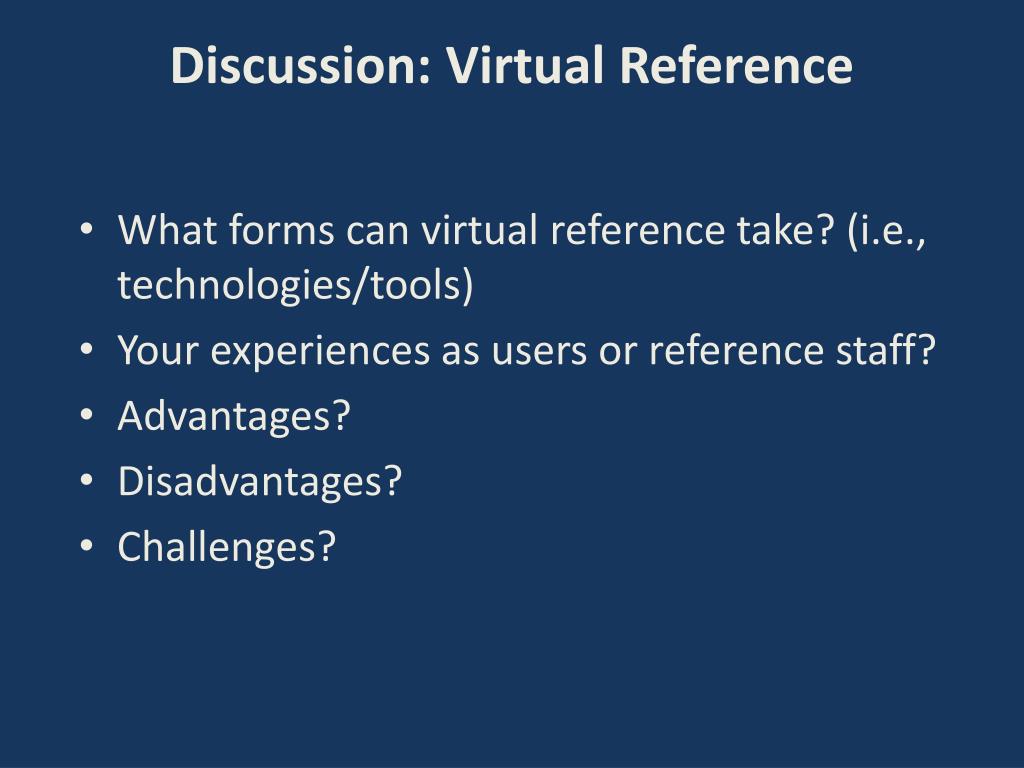 Discussion: Virtual Reference

• What forms can virtual reference take? (i.e., technologies/tools)
• Your experiences as users or reference staff?
• Advantages?
• Disadvantages?
• Challenges?